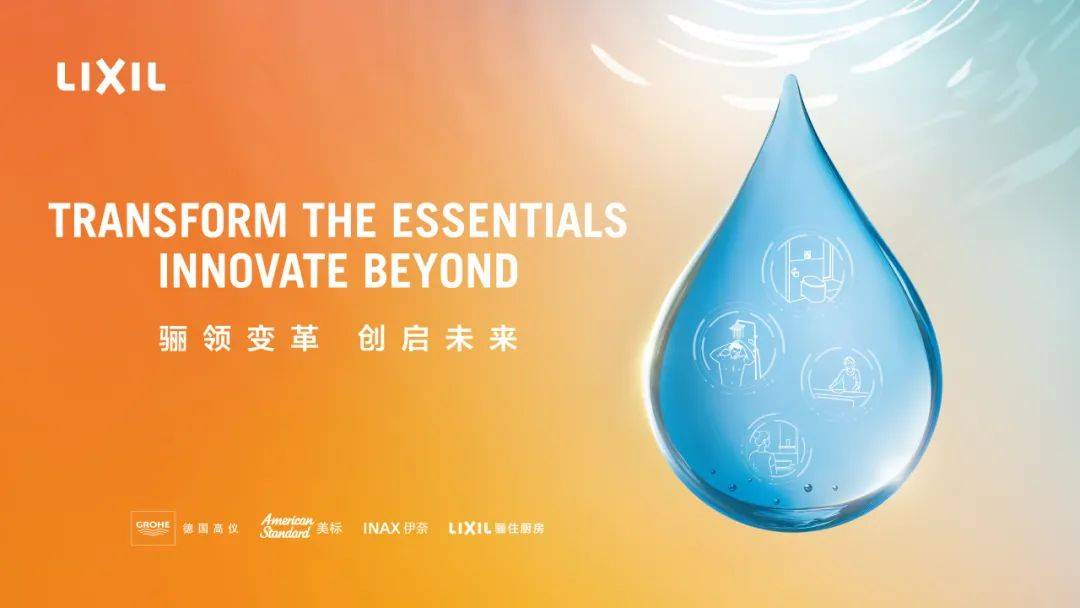 LIXIL

TRANSFORM THE ESSENTIALS
INNOVATE BEYOND

骊领变革 创启未来

GROHE 德国高仪 American Standard 美标 INAX 伊奈 LIXIL 骊住厨房